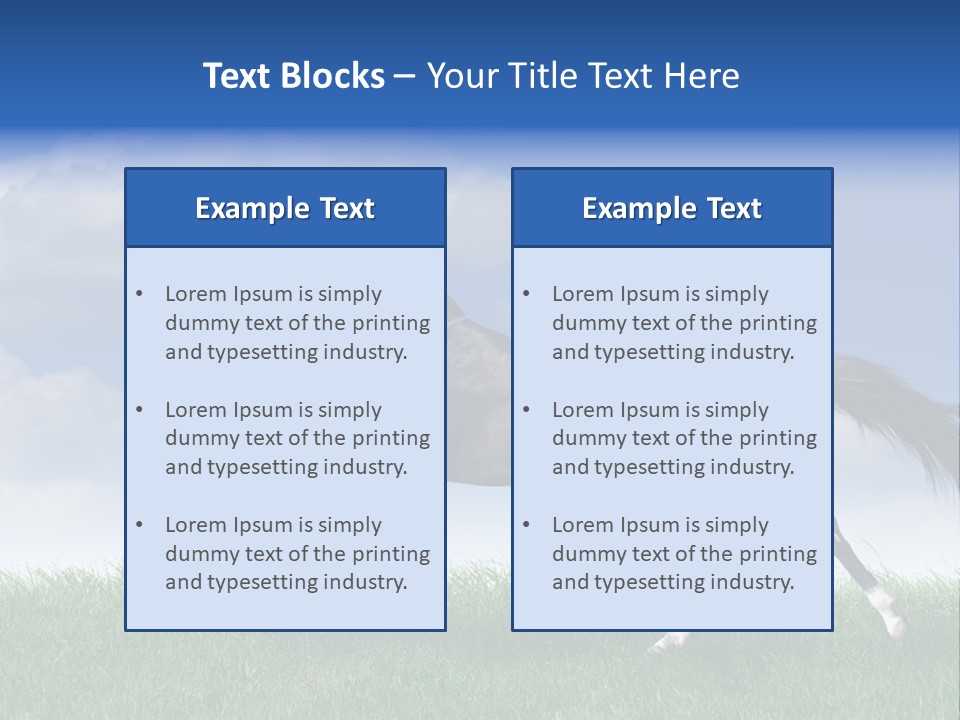 Text Blocks – Your Title Text Here

Example Text

• Lorem Ipsum is simply dummy text of the printing and typesetting industry.

• Lorem Ipsum is simply dummy text of the printing and typesetting industry.

• Lorem Ipsum is simply dummy text of the printing and typesetting industry.

Example Text

• Lorem Ipsum is simply dummy text of the printing and typesetting industry.

• Lorem Ipsum is simply dummy text of the printing and typesetting industry.

• Lorem Ipsum is simply dummy text of the printing and typesetting industry.